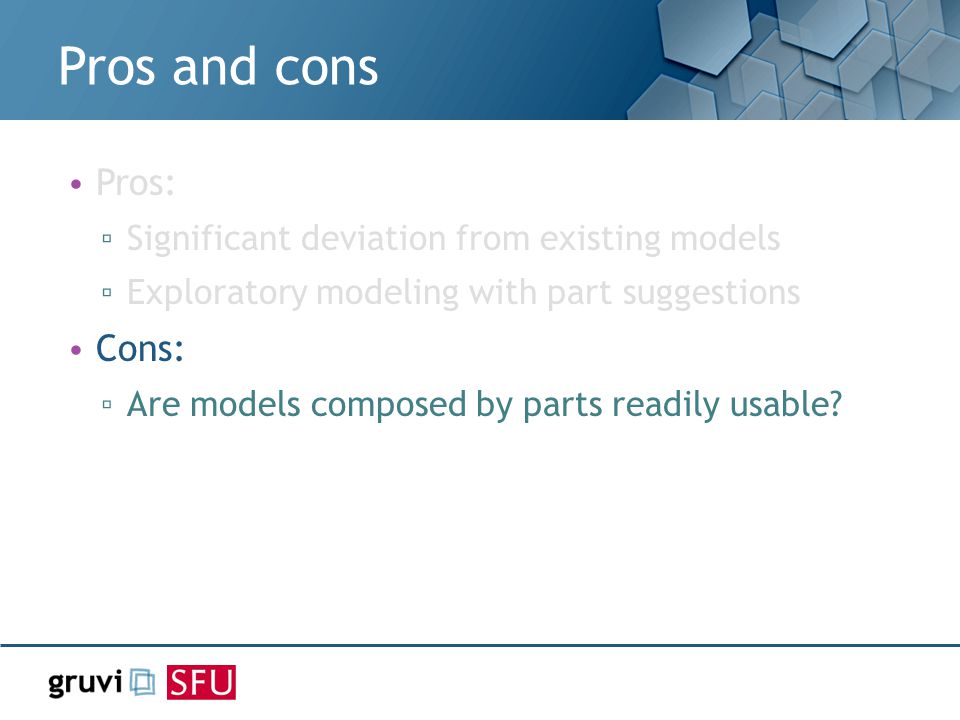 Pros and cons

• Pros:
▫ Significant deviation from existing models
▫ Exploratory modeling with part suggestions
• Cons:
▫ Are models composed by parts readily usable?

gruvi SFU